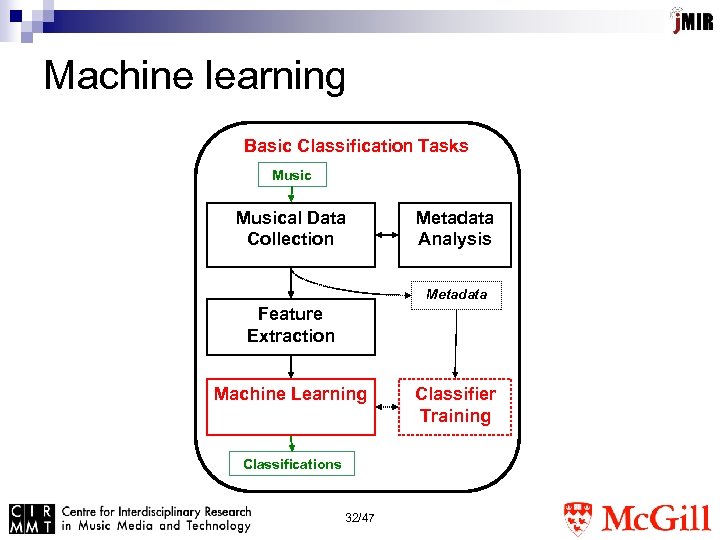 jMIR

Machine learning

Basic Classification Tasks

Music

Musical Data Collection

Metadata Analysis

Metadata

Feature Extraction

Machine Learning

Classifier Training

Classifications

CIR MMT Centre for Interdisciplinary Research in Music Media and Technology

32/47

McGill